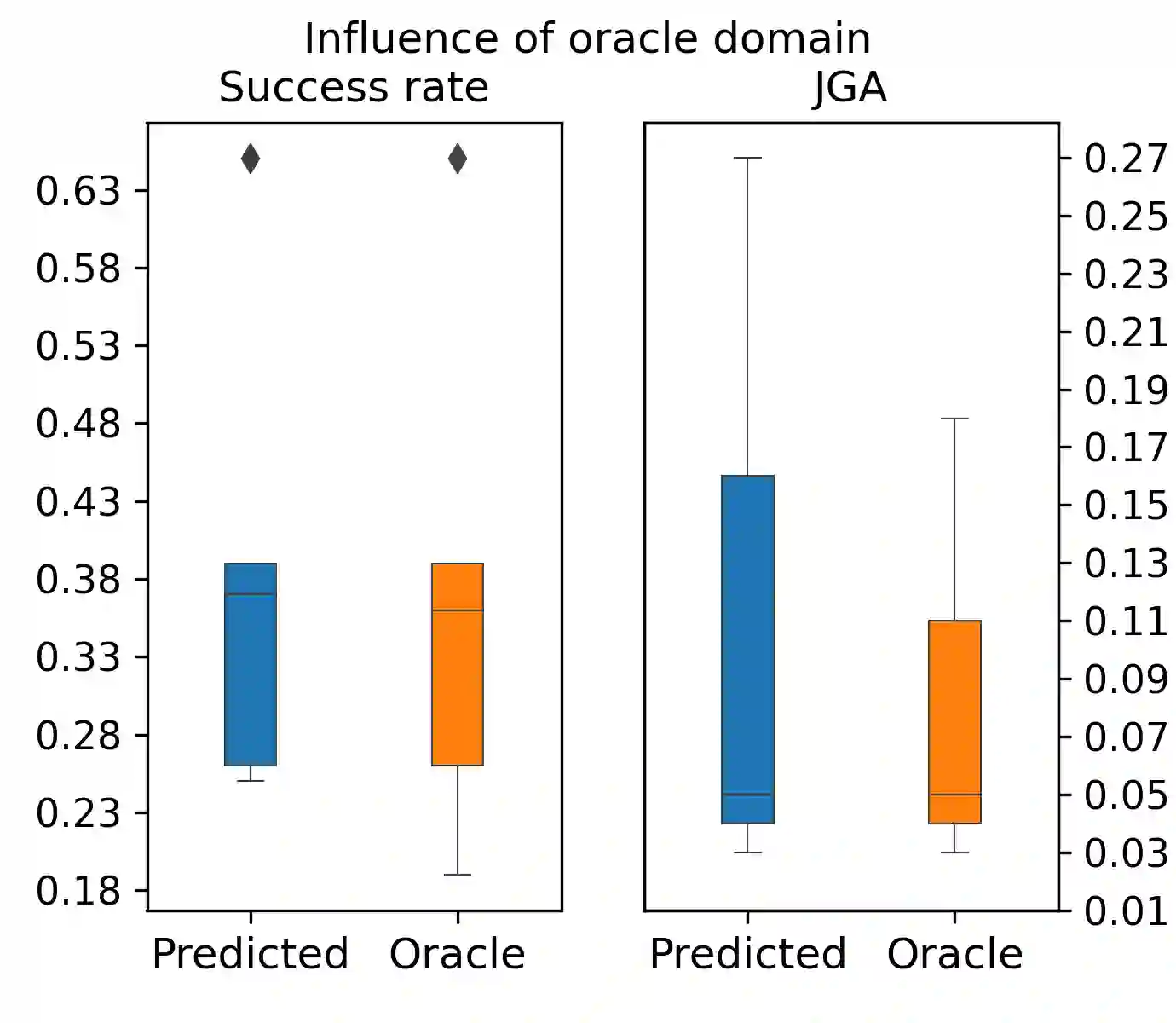 Influence of oracle domain

Success rate

0.63
0.58
0.53
0.48
0.43
0.38
0.33
0.28
0.23
0.18

Predicted Oracle

JGA

0.27
0.25
0.23
0.21
0.19
0.17
0.15
0.13
0.11
0.09
0.07
0.05
0.03
0.01

Predicted Oracle